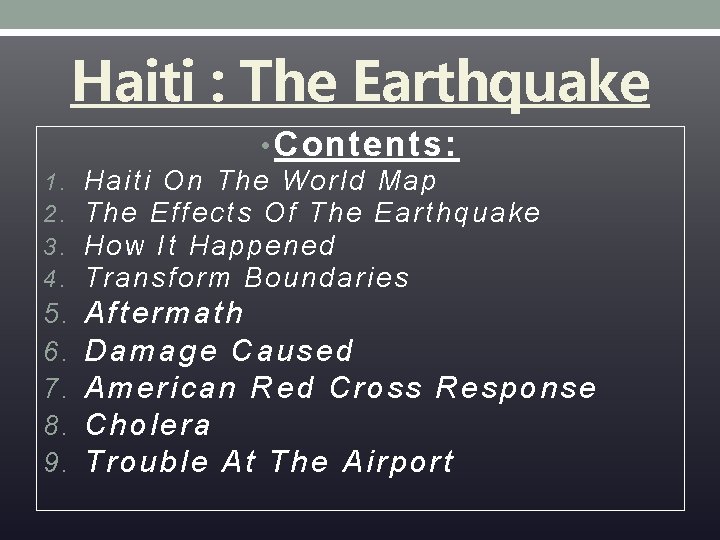 Haiti : The Earthquake

• Contents:

1. Haiti On The World Map
2. The Effects Of The Earthquake
3. How It Happened
4. Transform Boundaries
5. Aftermath
6. Damage Caused
7. American Red Cross Response
8. Cholera
9. Trouble At The Airport